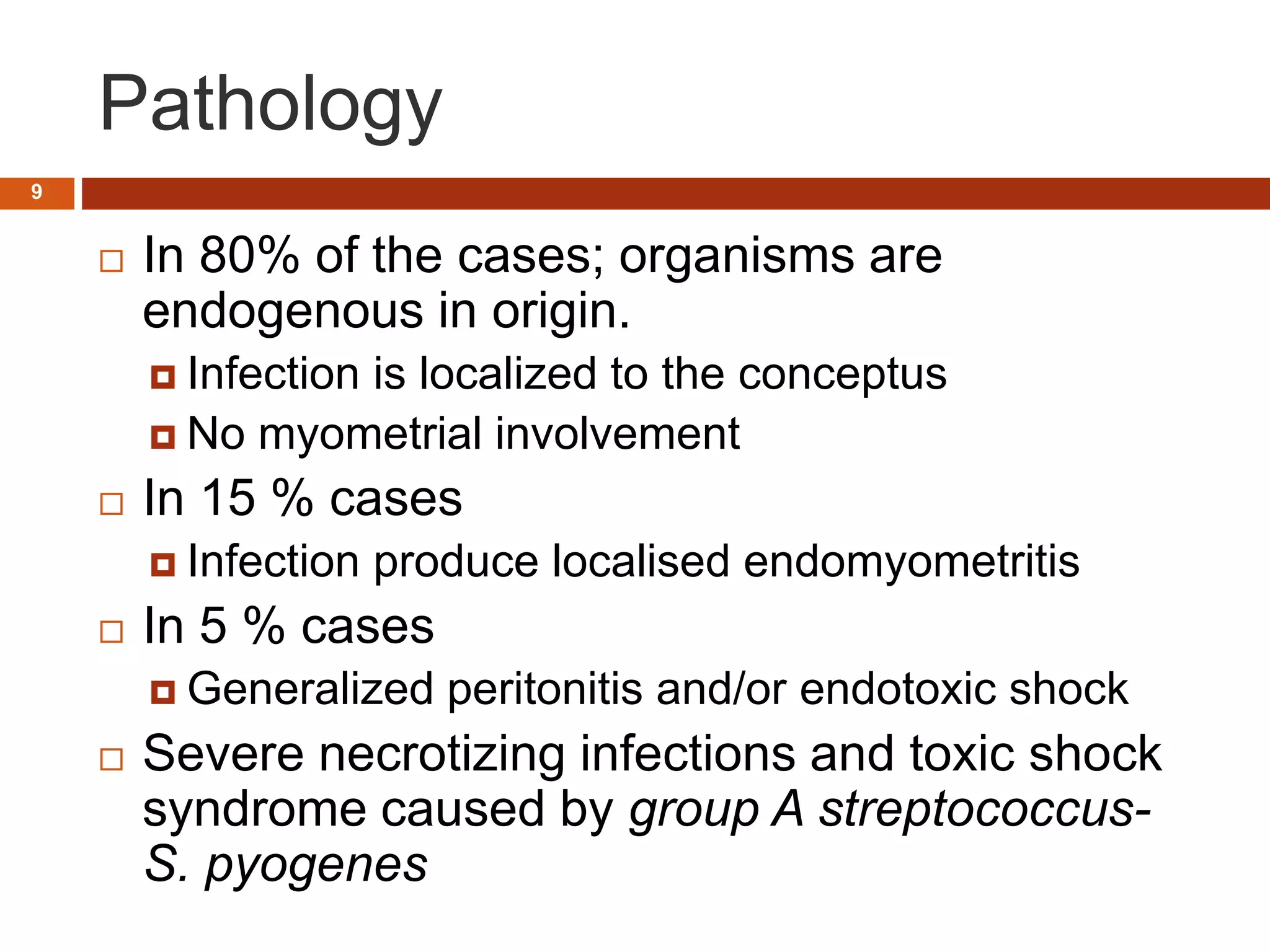 Pathology

9

In 80% of the cases; organisms are endogenous in origin.

Infection is localized to the conceptus

No myometrial involvement

In 15 % cases

Infection produce localised endomyometritis

In 5 % cases

Generalized peritonitis and/or endotoxic shock

Severe necrotizing infections and toxic shock syndrome caused by group A streptococcus- S. pyogenes